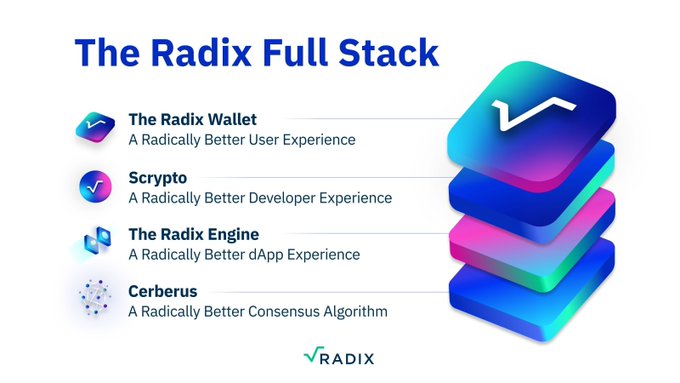 The Radix Full Stack

The Radix Wallet
A Radically Better User Experience

Scrypto
A Radically Better Developer Experience

The Radix Engine
A Radically Better dApp Experience

Cerberus
A Radically Better Consensus Algorithm

RADIX